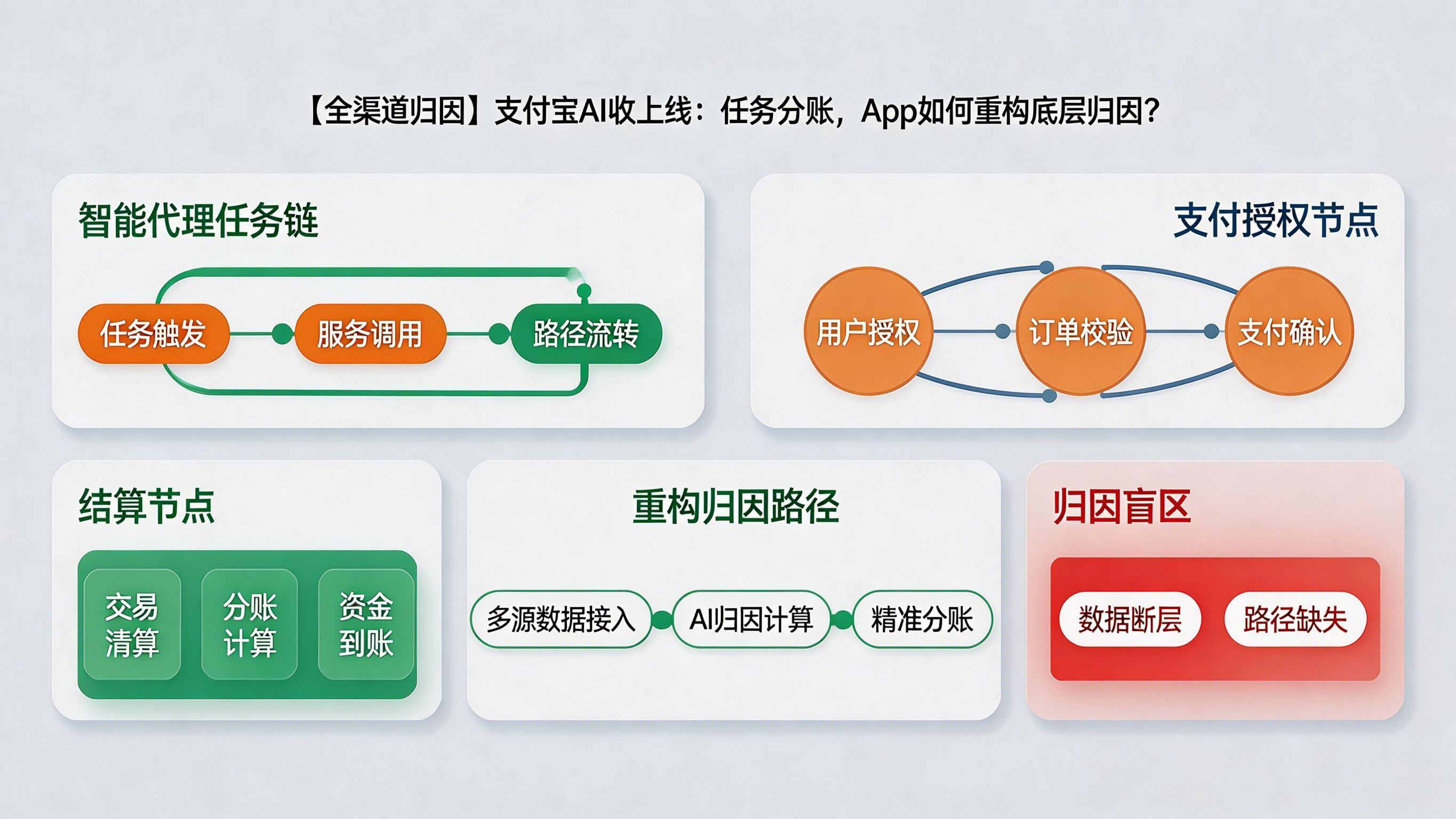 【全渠道归因】支付宝AI收上线：任务分账，App如何重构底层归因?

智能代理任务链

任务触发 服务调用 路径流转

支付授权节点

用户授权 订单校验 支付确认

结算节点

交易清算 分账计算 资金到账

重构归因路径

多源数据接入 AI归因计算 精准分账

归因盲区

数据断层 路径缺失